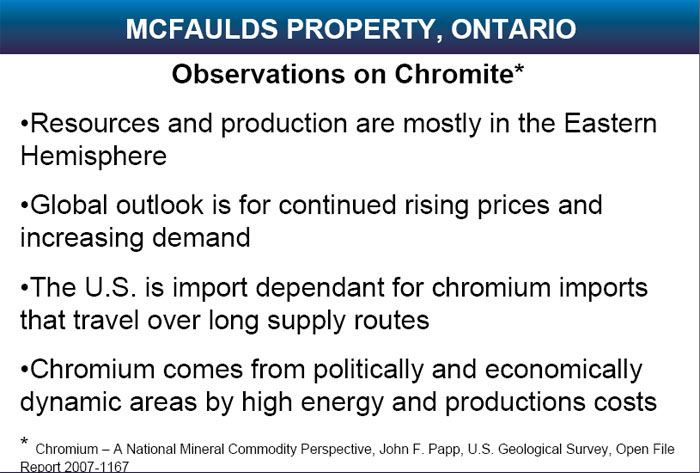 MCFAULDS PROPERTY, ONTARIO

Observations on Chromite*

•Resources and production are mostly in the Eastern Hemisphere

•Global outlook is for continued rising prices and increasing demand

•The U.S. is import dependant for chromium imports that travel over long supply routes

•Chromium comes from politically and economically dynamic areas by high energy and productions costs

* Chromium – A National Mineral Commodity Perspective, John F. Papp, U.S. Geological Survey, Open File Report 2007-1167